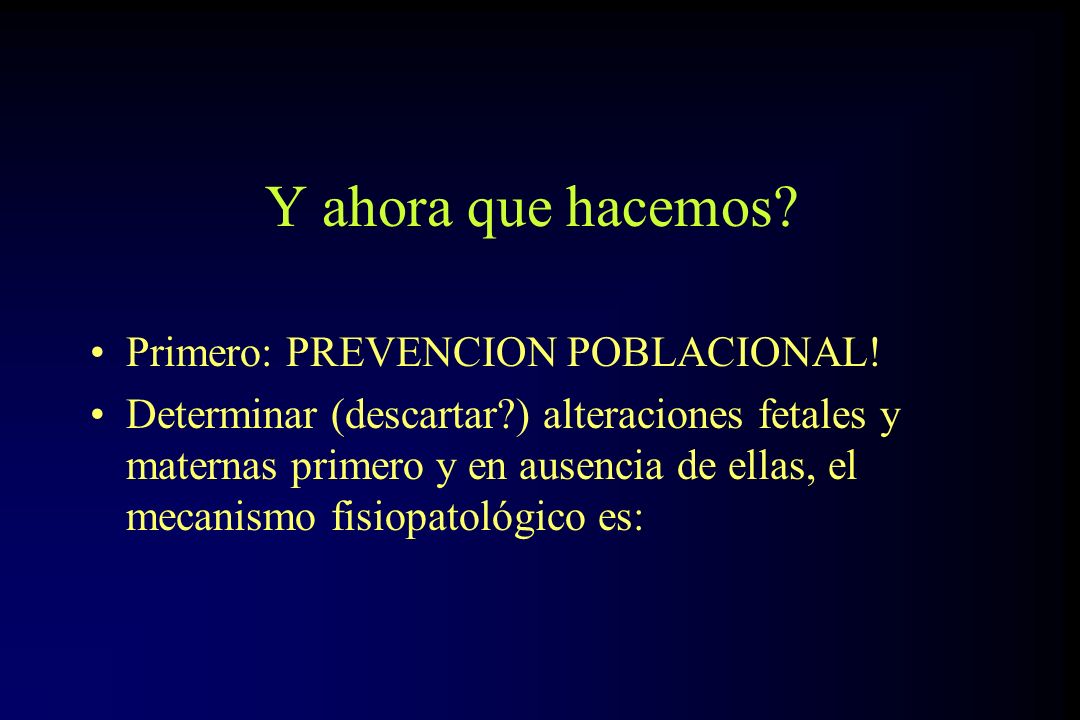 Y ahora que hacemos?

• Primero: PREVENCION POBLACIONAL!
• Determinar (descartar?) alteraciones fetales y maternas primero y en ausencia de ellas, el mecanismo fisiopatológico es: